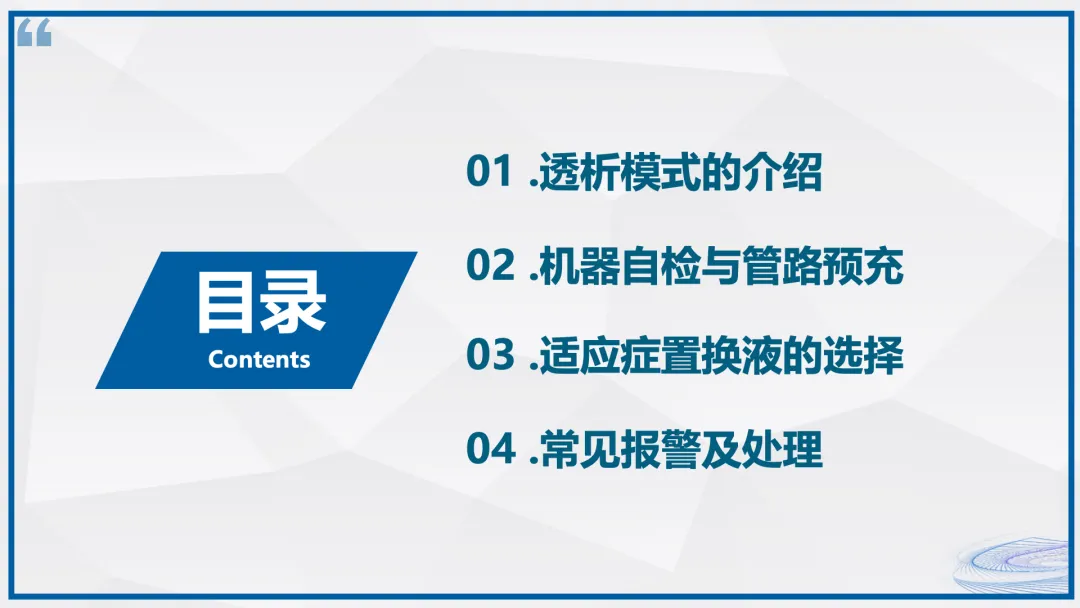 “

目录

Contents

01 .透析模式的介绍

02 .机器自检与管路预充

03 .适应症置换液的选择

04 .常见报警及处理